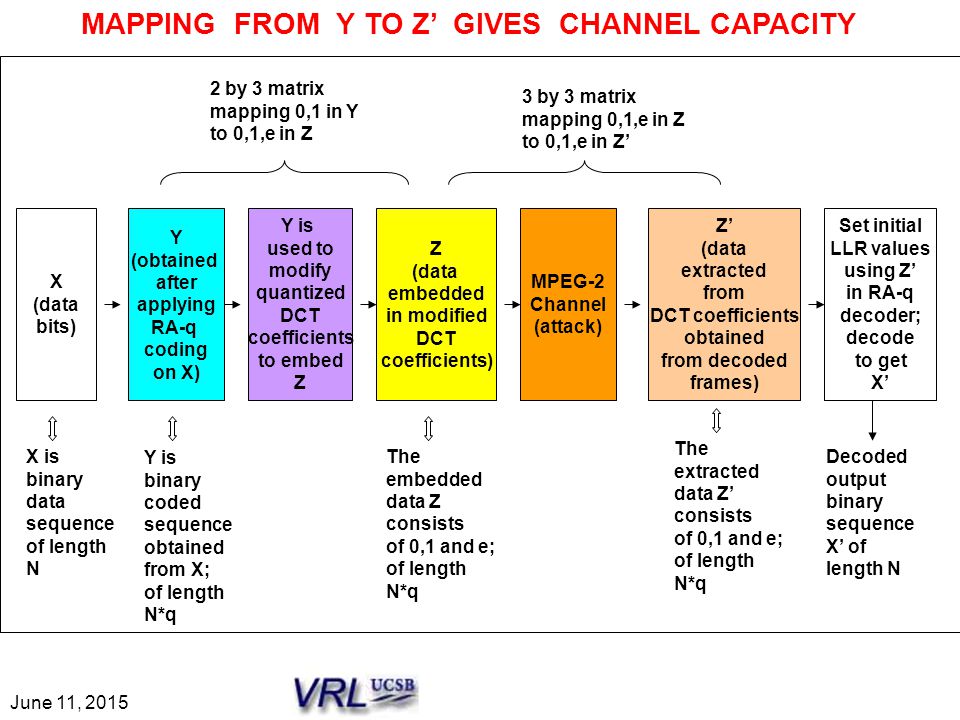 MAPPING FROM Y TO Z' GIVES CHANNEL CAPACITY

2 by 3 matrix mapping 0,1 in Y to 0,1,e in Z

3 by 3 matrix mapping 0,1,e in Z to 0,1,e in Z'

X (data bits)

Y (obtained after applying RA-q coding on X)

Y is used to modify quantized DCT coefficients to embed Z

Z (data embedded in modified DCT coefficients)

MPEG-2 Channel (attack)

Z' (data extracted from DCT coefficients obtained from decoded frames)

Set initial LLR values using Z' in RA-q decoder; decode to get X'

X is binary data sequence of length N

Y is binary coded sequence obtained from X; of length N*q

The embedded data Z consists of 0,1 and e; of length N*q

The extracted data Z' consists of 0,1 and e; of length N*q

Decoded output binary sequence X' of length N

June 11, 2015

VRL UCSB